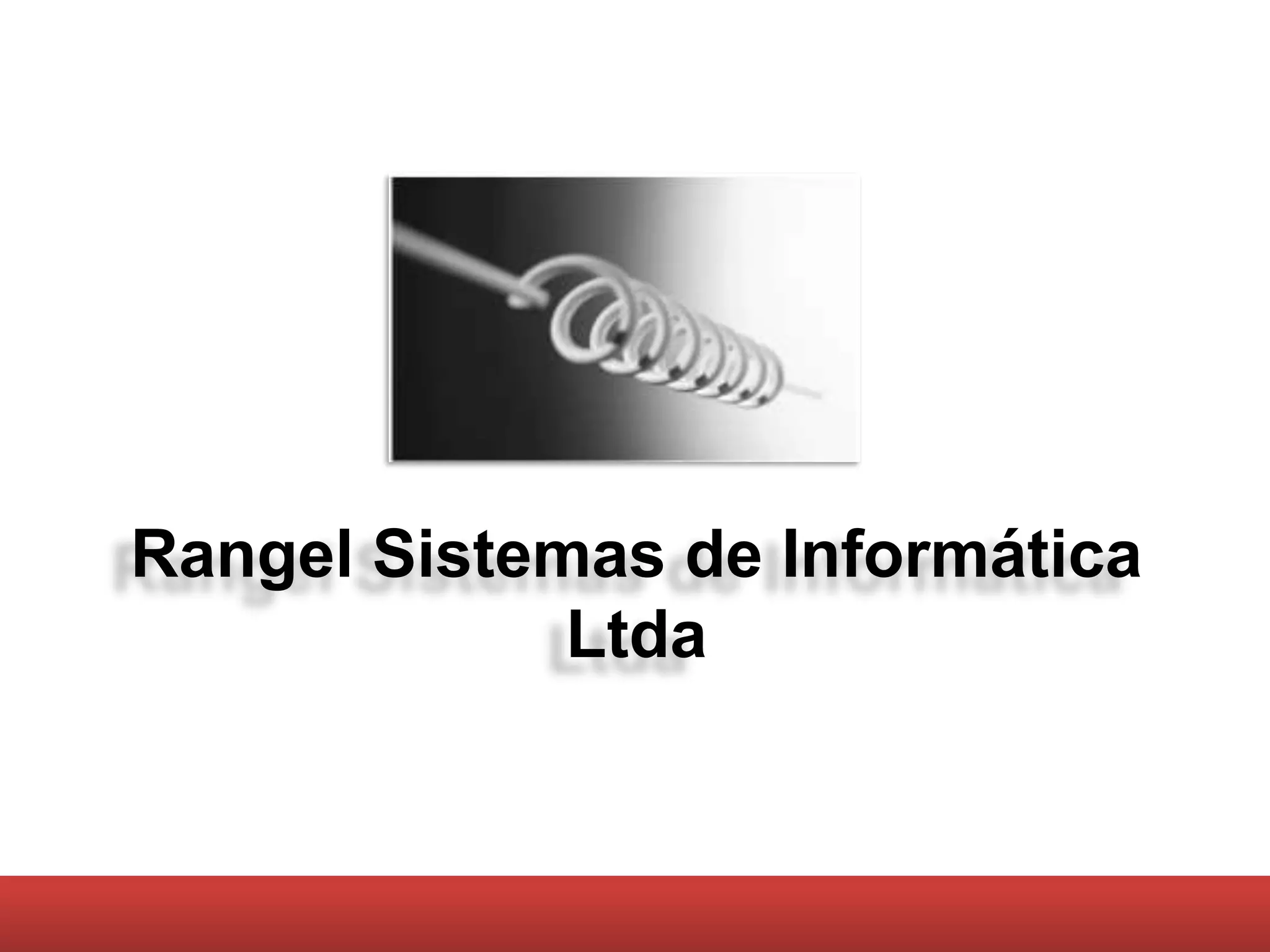 Rangel Sistemas de Informática Ltda